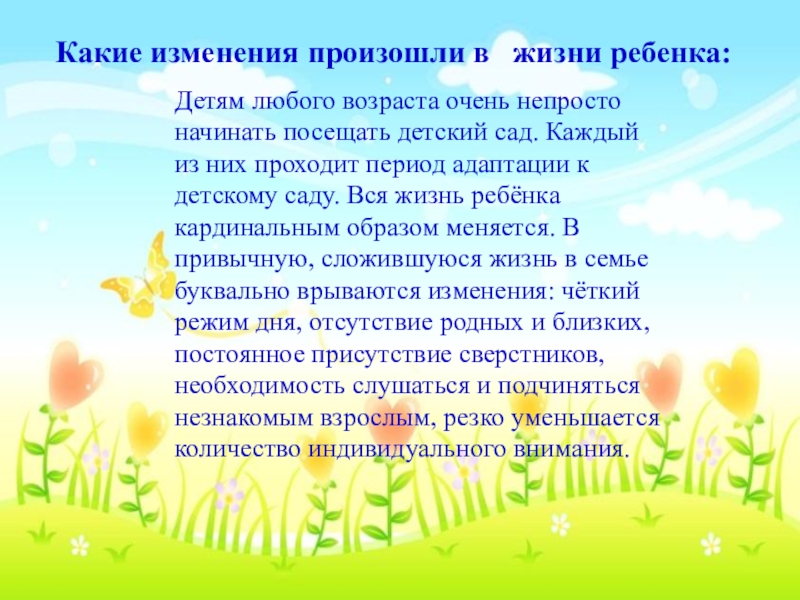 Какие изменения произошли в жизни ребенка:

Детям любого возраста очень непросто начинать посещать детский сад. Каждый из них проходит период адаптации к детскому саду. Вся жизнь ребёнка кардинальным образом меняется. В привычную, сложившуюся жизнь в семье буквально врываются изменения: чёткий режим дня, отсутствие родных и близких, постоянное присутствие сверстников, необходимость слушаться и подчиняться незнакомым взрослым, резко уменьшается количество индивидуального внимания.